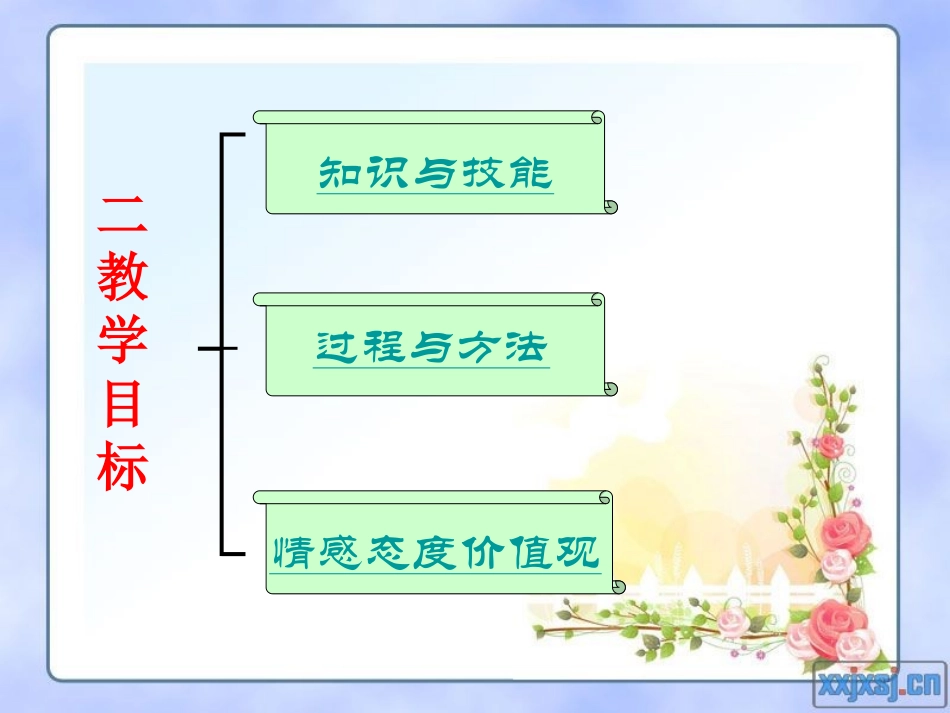 二教学目标

知识与技能

过程与方法

情感态度价值观

xxjxsj.cn